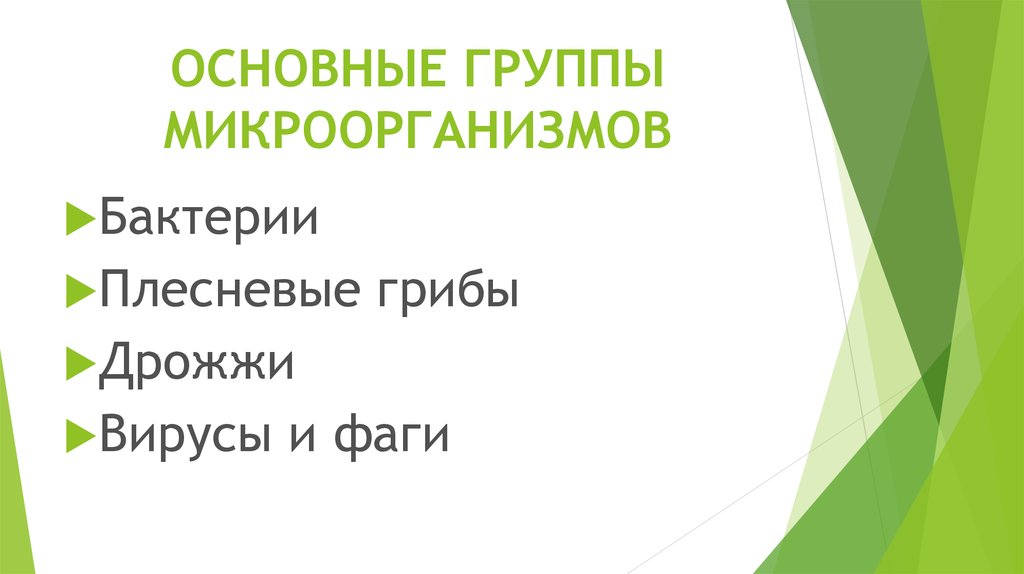 ОСНОВНЫЕ ГРУППЫ МИКРООРГАНИЗМОВ

Бактерии

Плесневые грибы

Дрожжи

Вирусы и фаги